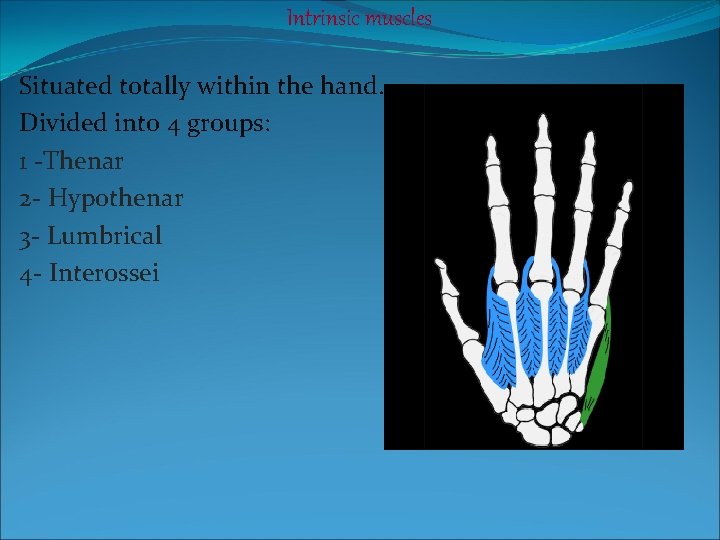 Intrinsic muscles

Situated totally within the hand.

Divided into 4 groups:

1 -Thenar

2- Hypothenar

3- Lumbrical

4- Interossei